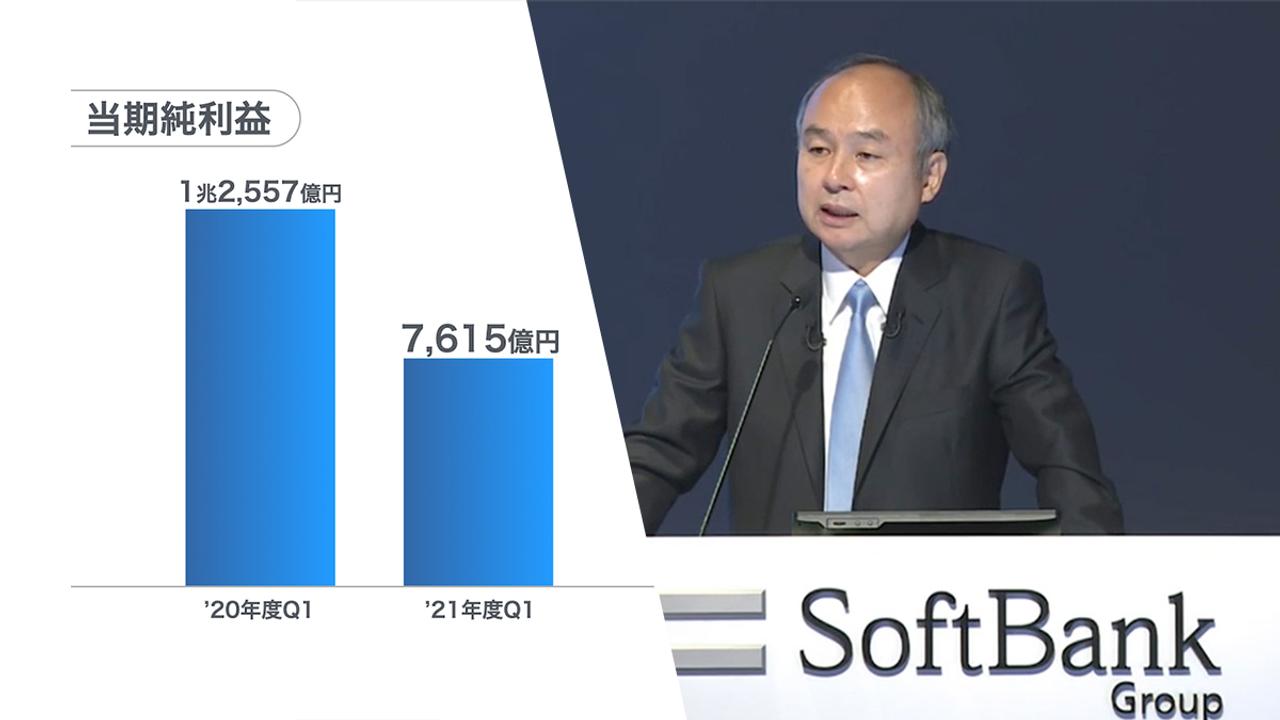 当期純利益

1兆2,557億円

7,615億円

'20年度Q1

'21年度Q1

SoftBank
Group